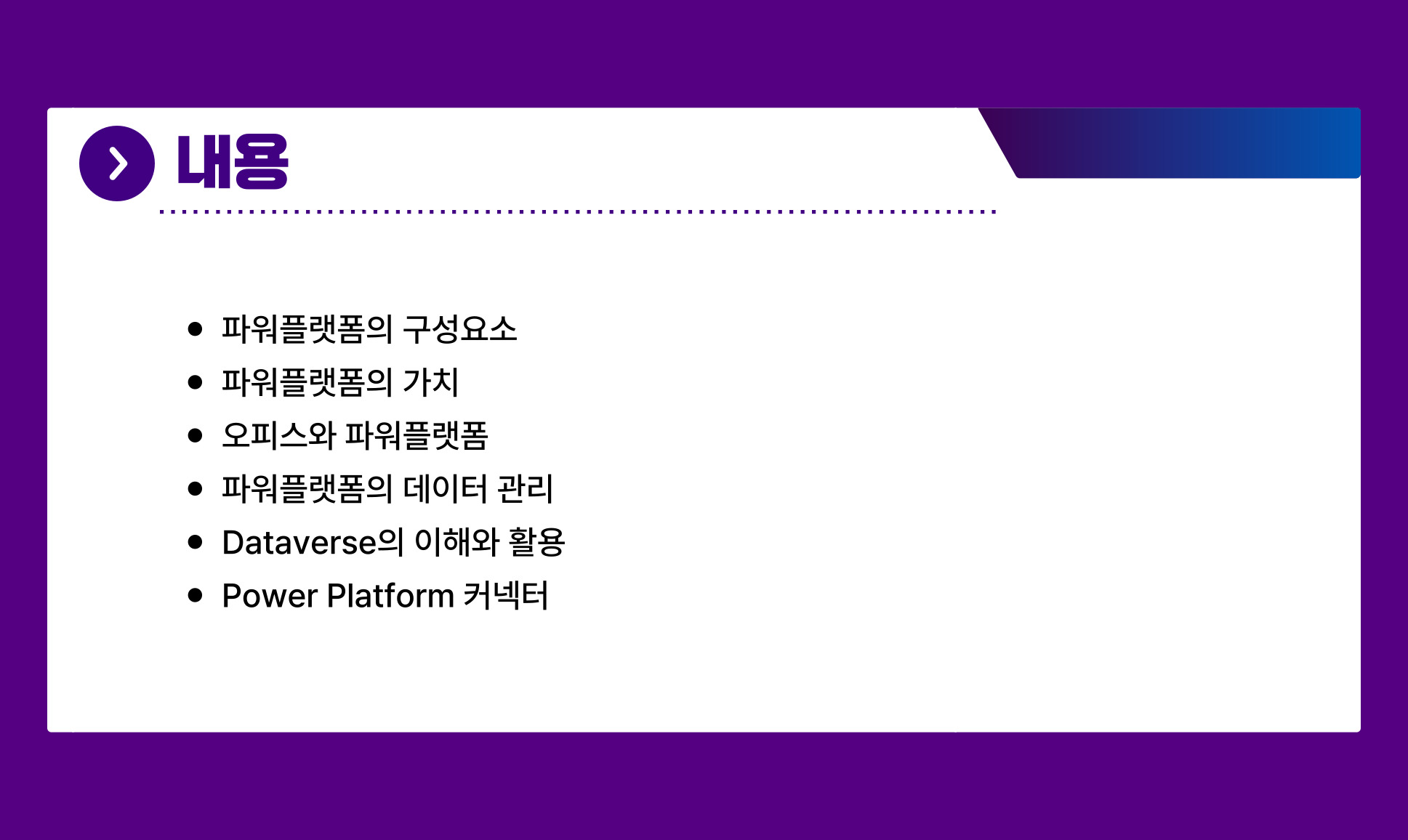 내용

- 파워플랫폼의 구성요소
- 파워플랫폼의 가치
- 오피스와 파워플랫폼
- 파워플랫폼의 데이터 관리
- Dataverse의 이해와 활용
- Power Platform 커넥터